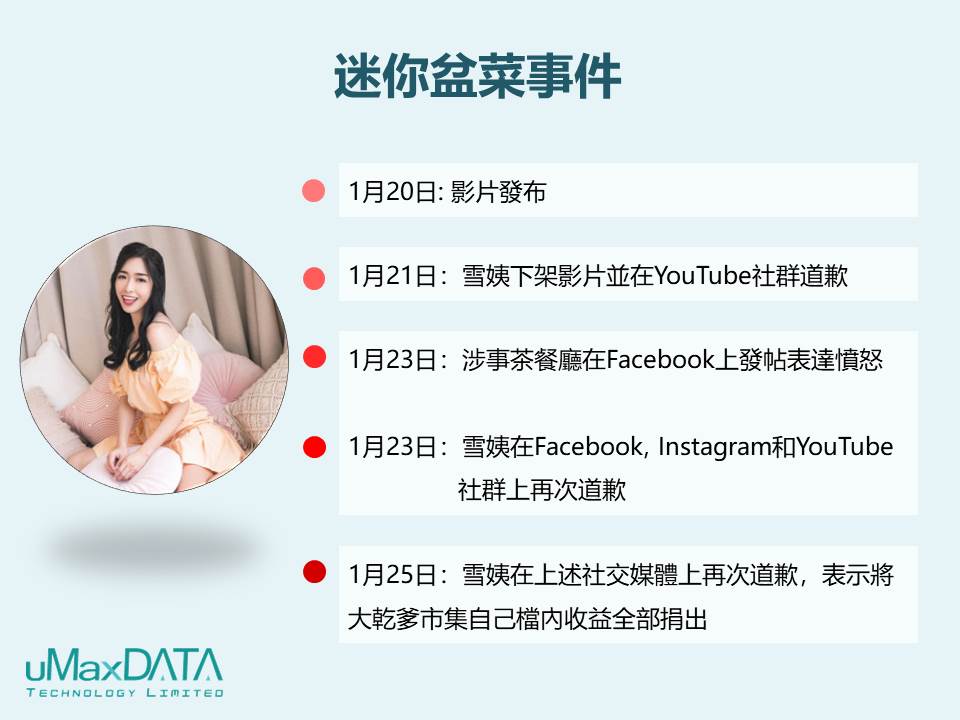 迷你盆菜事件

1月20日: 影片發布

1月21日：雪姨下架影片並在YouTube社群道歉

1月23日：涉事茶餐廳在Facebook上發帖表達憤怒

1月23日：雪姨在Facebook, Instagram和YouTube社群上再次道歉

1月25日：雪姨在上述社交媒體上再次道歉，表示將大乾爹市集自己檔內收益全部捐出

uMaxDATA
TECHNOLOGY LIMITED